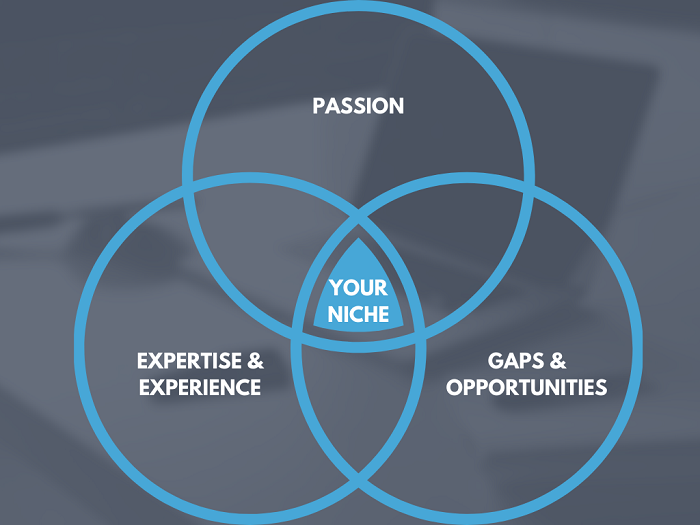 PASSION

YOUR NICHE

EXPERTISE & EXPERIENCE

GAPS & OPPORTUNITIES